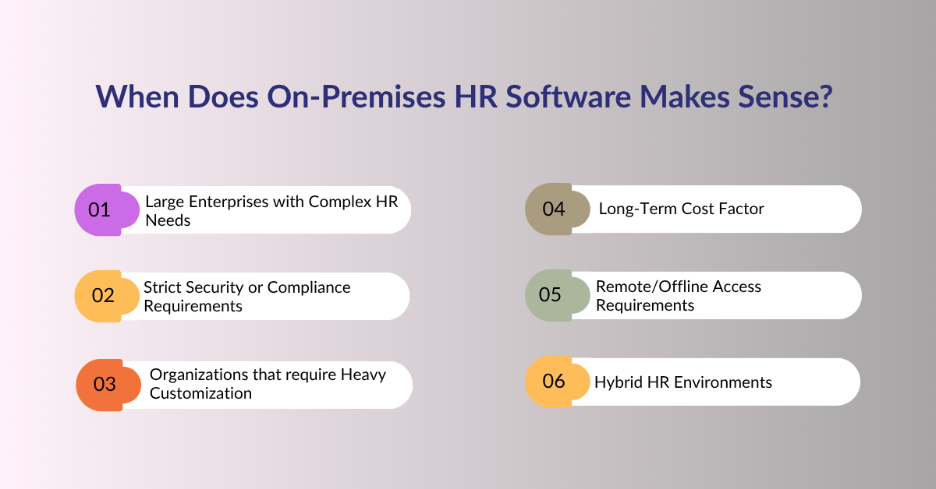 When Does On-Premises HR Software Makes Sense?

01 Large Enterprises with Complex HR Needs

02 Strict Security or Compliance Requirements

03 Organizations that require Heavy Customization

04 Long-Term Cost Factor

05 Remote/Offline Access Requirements

06 Hybrid HR Environments